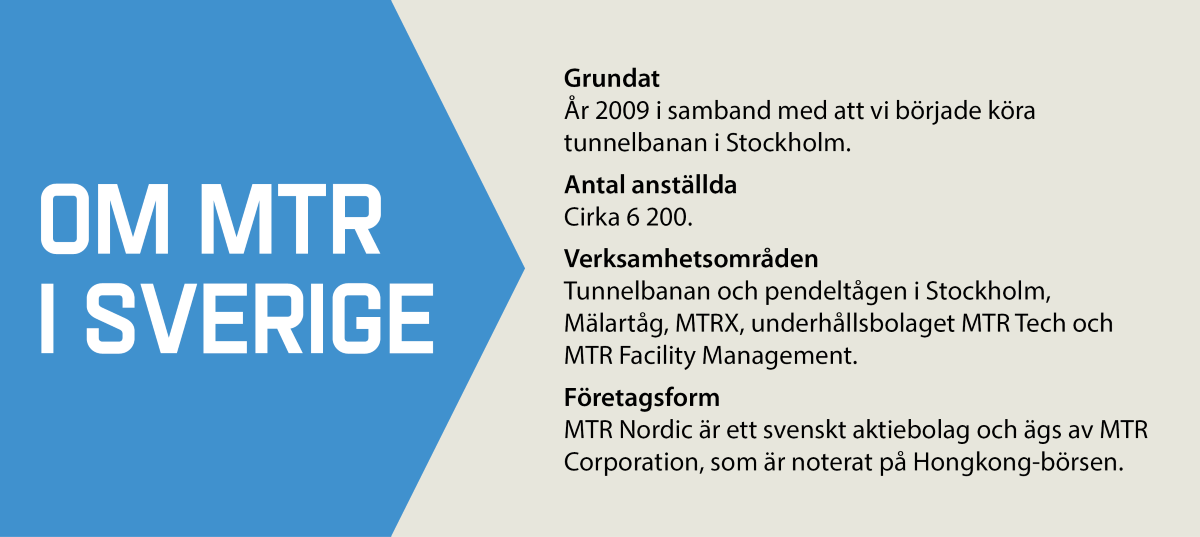 OM MTR I SVERIGE

Grundat
År 2009 i samband med att vi började köra tunnelbanan i Stockholm.

Antal anställda
Cirka 6 200.

Verksamhetsområden
Tunnelbanan och pendeltågen i Stockholm, Mälartåg, MTRX, underhållsbolaget MTR Tech och MTR Facility Management.

Företagsform
MTR Nordic är ett svenskt aktiebolag och ägs av MTR Corporation, som är noterat på Hongkong-börsen.